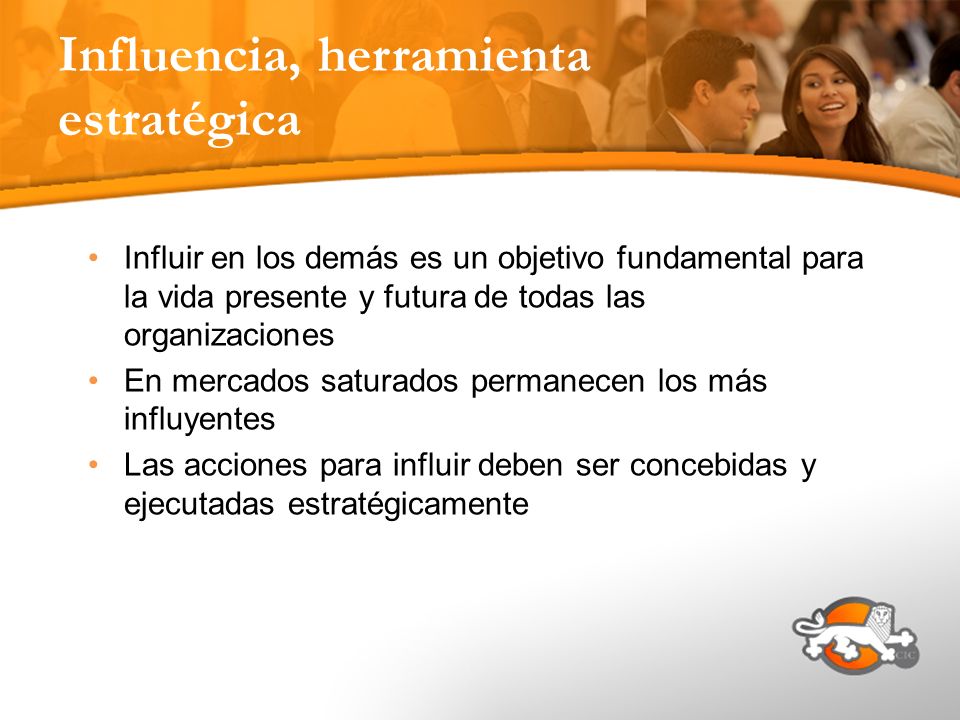 Influencia, herramienta estratégica

• Influir en los demás es un objetivo fundamental para la vida presente y futura de todas las organizaciones
• En mercados saturados permanecen los más influyentes
• Las acciones para influir deben ser concebidas y ejecutadas estratégicamente